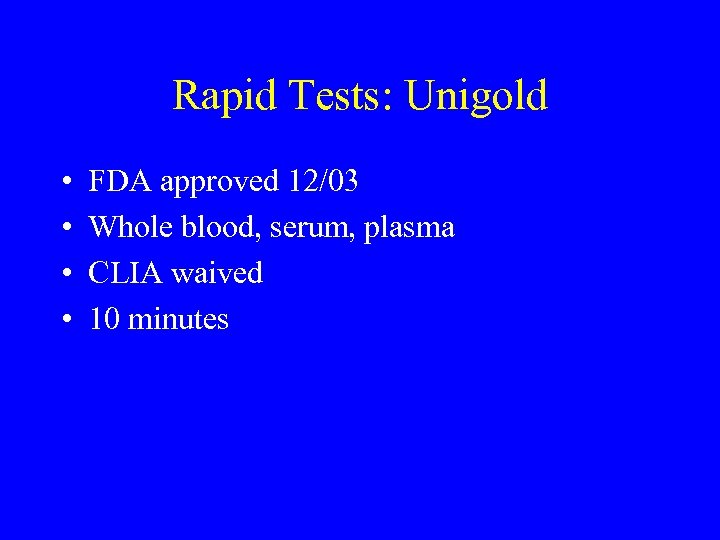 Rapid Tests: Unigold

• FDA approved 12/03
• Whole blood, serum, plasma
• CLIA waived
• 10 minutes